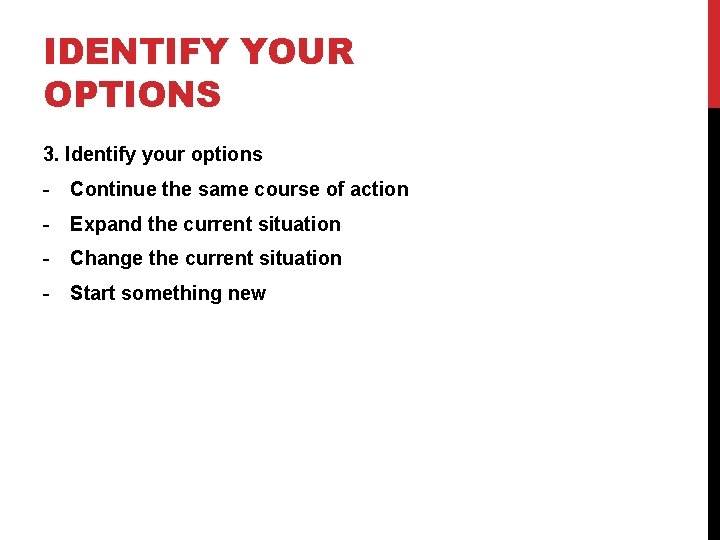 IDENTIFY YOUR OPTIONS

3. Identify your options

- Continue the same course of action
- Expand the current situation
- Change the current situation
- Start something new